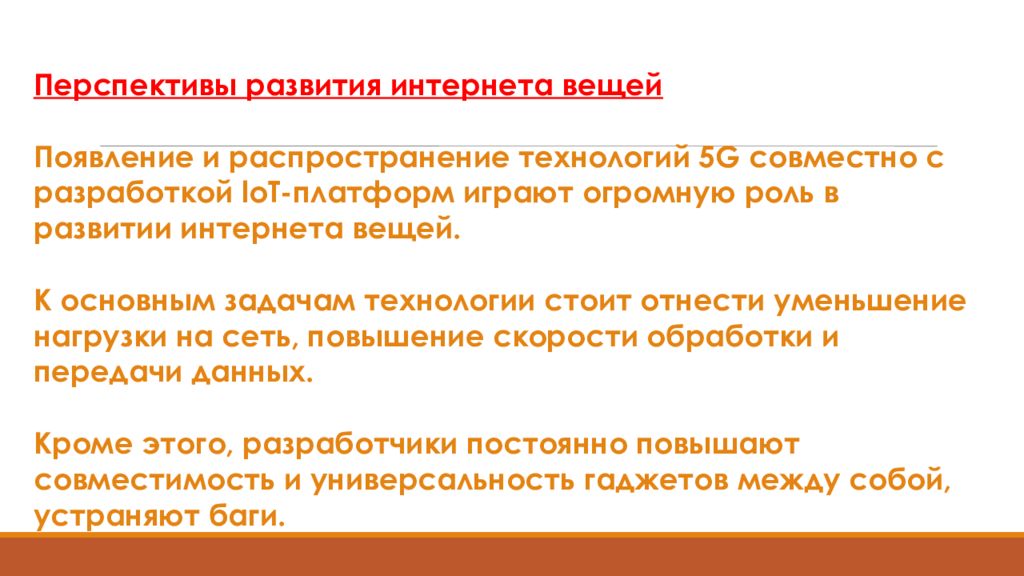 Перспективы развития интернета вещей

Появление и распространение технологий 5G совместно с разработкой IoT-платформ играют огромную роль в развитии интернета вещей.

К основным задачам технологии стоит отнести уменьшение нагрузки на сеть, повышение скорости обработки и передачи данных.

Кроме этого, разработчики постоянно повышают совместимость и универсальность гаджетов между собой, устраняют баги.